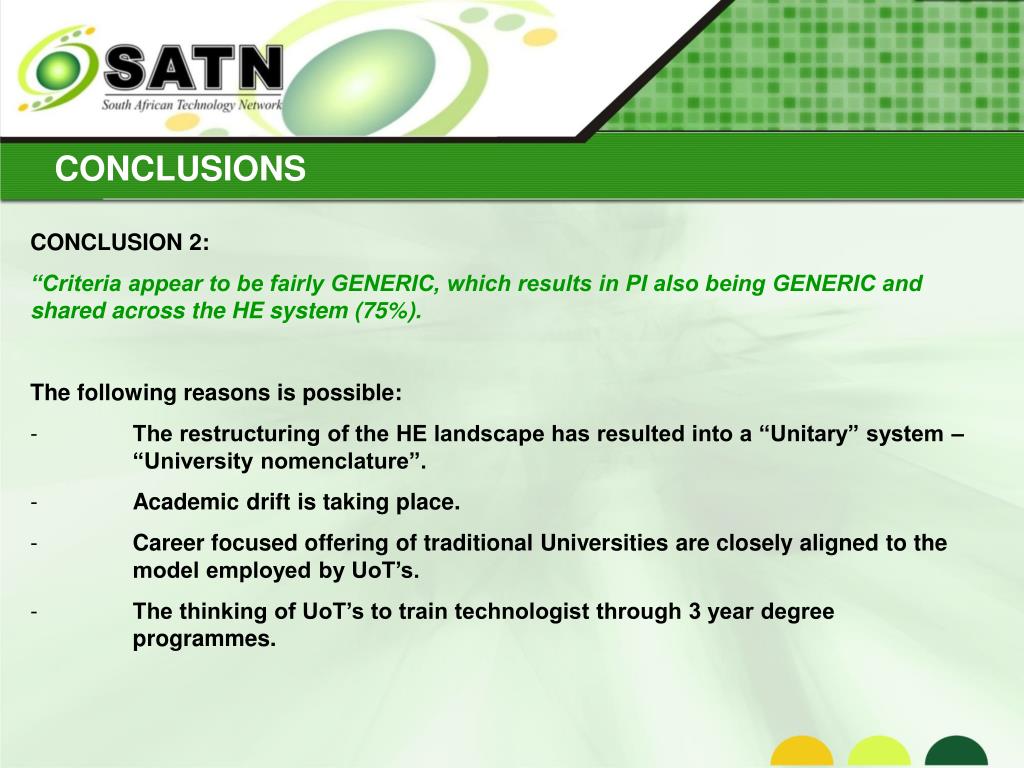 SATN
South African Technology Network

CONCLUSIONS

CONCLUSION 2:

“Criteria appear to be fairly GENERIC, which results in PI also being GENERIC and shared across the HE system (75%).

The following reasons is possible:

- The restructuring of the HE landscape has resulted into a “Unitary” system – “University nomenclature”.

- Academic drift is taking place.

- Career focused offering of traditional Universities are closely aligned to the model employed by UoT’s.

- The thinking of UoT’s to train technologist through 3 year degree programmes.